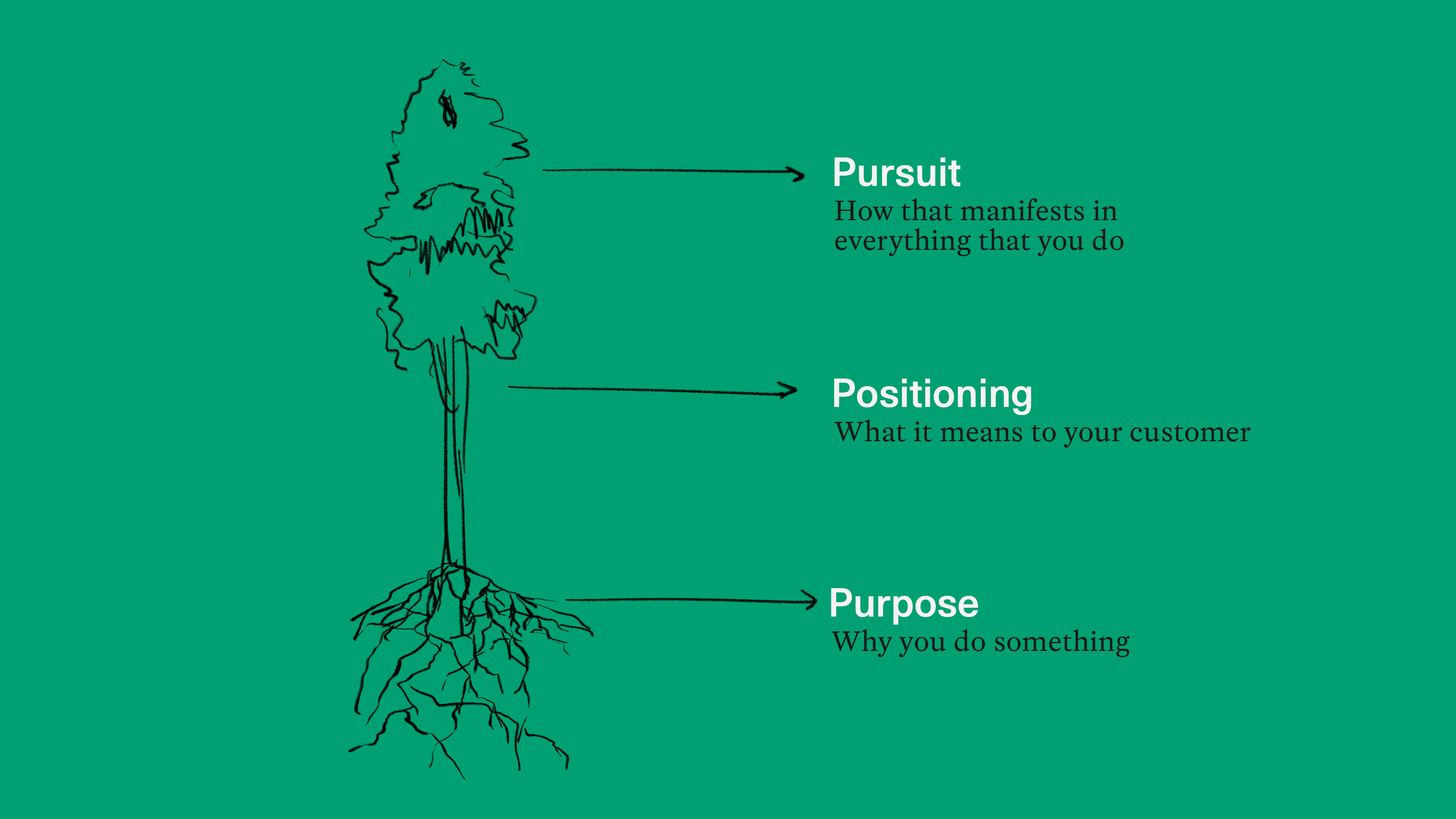 Pursuit
How that manifests in everything that you do

Positioning
What it means to your customer

Purpose
Why you do something